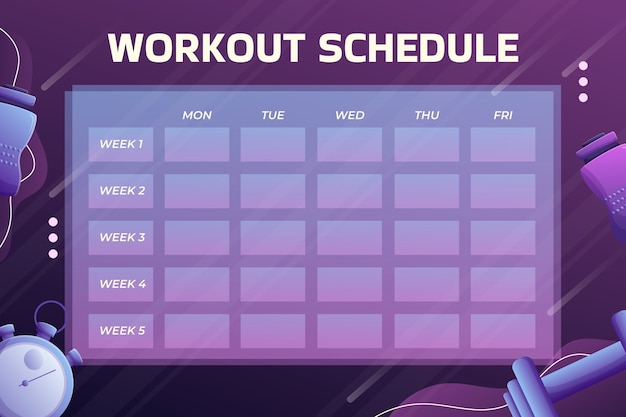 WORKOUT SCHEDULE

| | MON | TUE | WED | THU | FRI |
|---|---|---|---|---|---|
| WEEK 1 | | | | | |
| WEEK 2 | | | | | |
| WEEK 3 | | | | | |
| WEEK 4 | | | | | |
| WEEK 5 | | | | | |